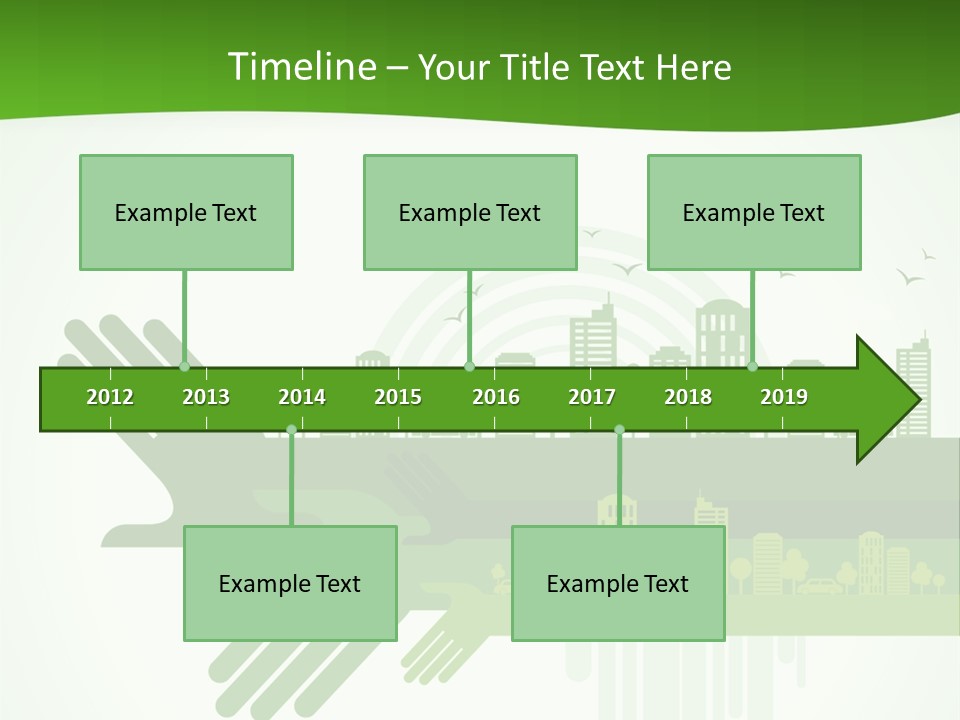 Timeline – Your Title Text Here

Example Text

Example Text

Example Text

2012 2013 2014 2015 2016 2017 2018 2019

Example Text

Example Text